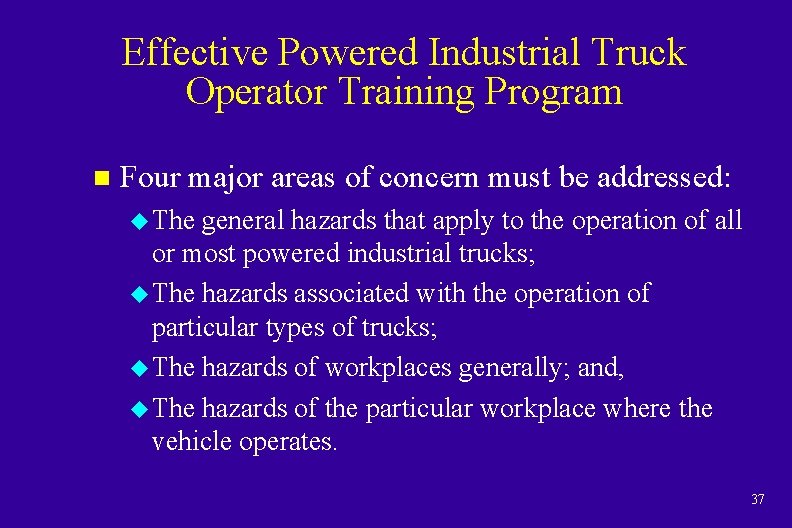 Effective Powered Industrial Truck Operator Training Program

Four major areas of concern must be addressed:

The general hazards that apply to the operation of all or most powered industrial trucks;

The hazards associated with the operation of particular types of trucks;

The hazards of workplaces generally; and,

The hazards of the particular workplace where the vehicle operates.

37